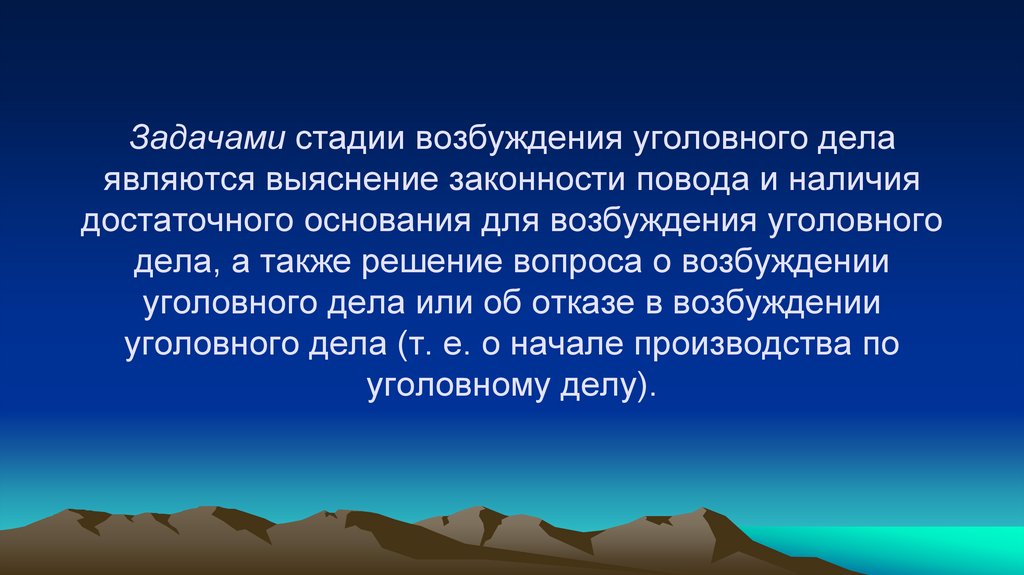 Задачами стадии возбуждения уголовного дела являются выяснение законности повода и наличия достаточного основания для возбуждения уголовного дела, а также решение вопроса о возбуждении уголовного дела или об отказе в возбуждении уголовного дела (т. е. о начале производства по уголовному делу).